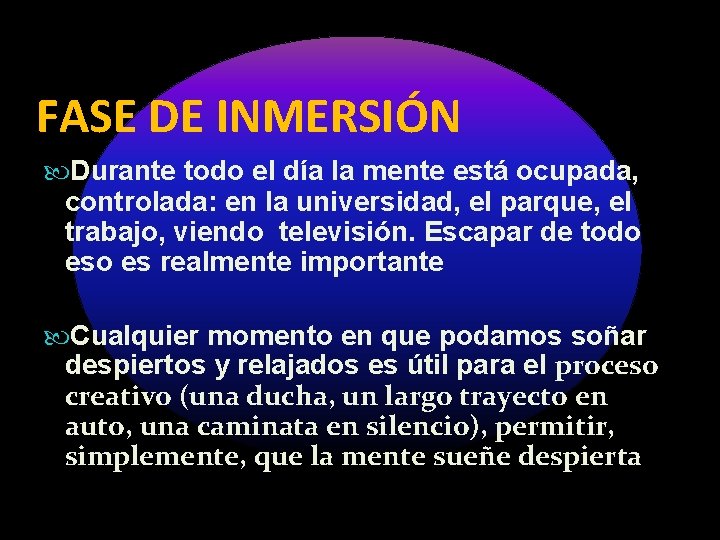 FASE DE INMERSIÓN

Durante todo el día la mente está ocupada, controlada: en la universidad, el parque, el trabajo, viendo televisión. Escapar de todo eso es realmente importante

Cualquier momento en que podamos soñar despiertos y relajados es útil para el proceso creativo (una ducha, un largo trayecto en auto, una caminata en silencio), permitir, simplemente, que la mente sueñe despierta